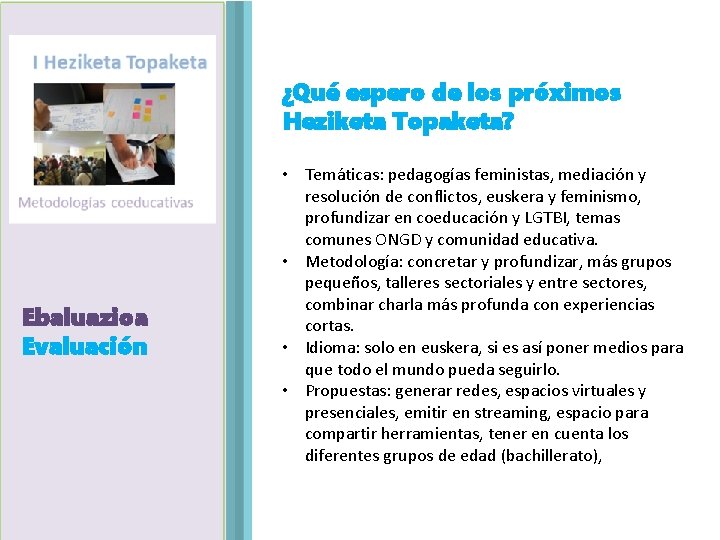 I Heziketa Topaketa

Metodologías coeducativas

Ebaluazioa
Evaluación

¿Qué espero de los próximos Heziketa Topaketa?

• Temáticas: pedagogías feministas, mediación y resolución de conflictos, euskera y feminismo, profundizar en coeducación y LGTBI, temas comunes ONGD y comunidad educativa.
• Metodología: concretar y profundizar, más grupos pequeños, talleres sectoriales y entre sectores, combinar charla más profunda con experiencias cortas.
• Idioma: solo en euskera, si es así poner medios para que todo el mundo pueda seguirlo.
• Propuestas: generar redes, espacios virtuales y presenciales, emitir en streaming, espacio para compartir herramientas, tener en cuenta los diferentes grupos de edad (bachillerato),